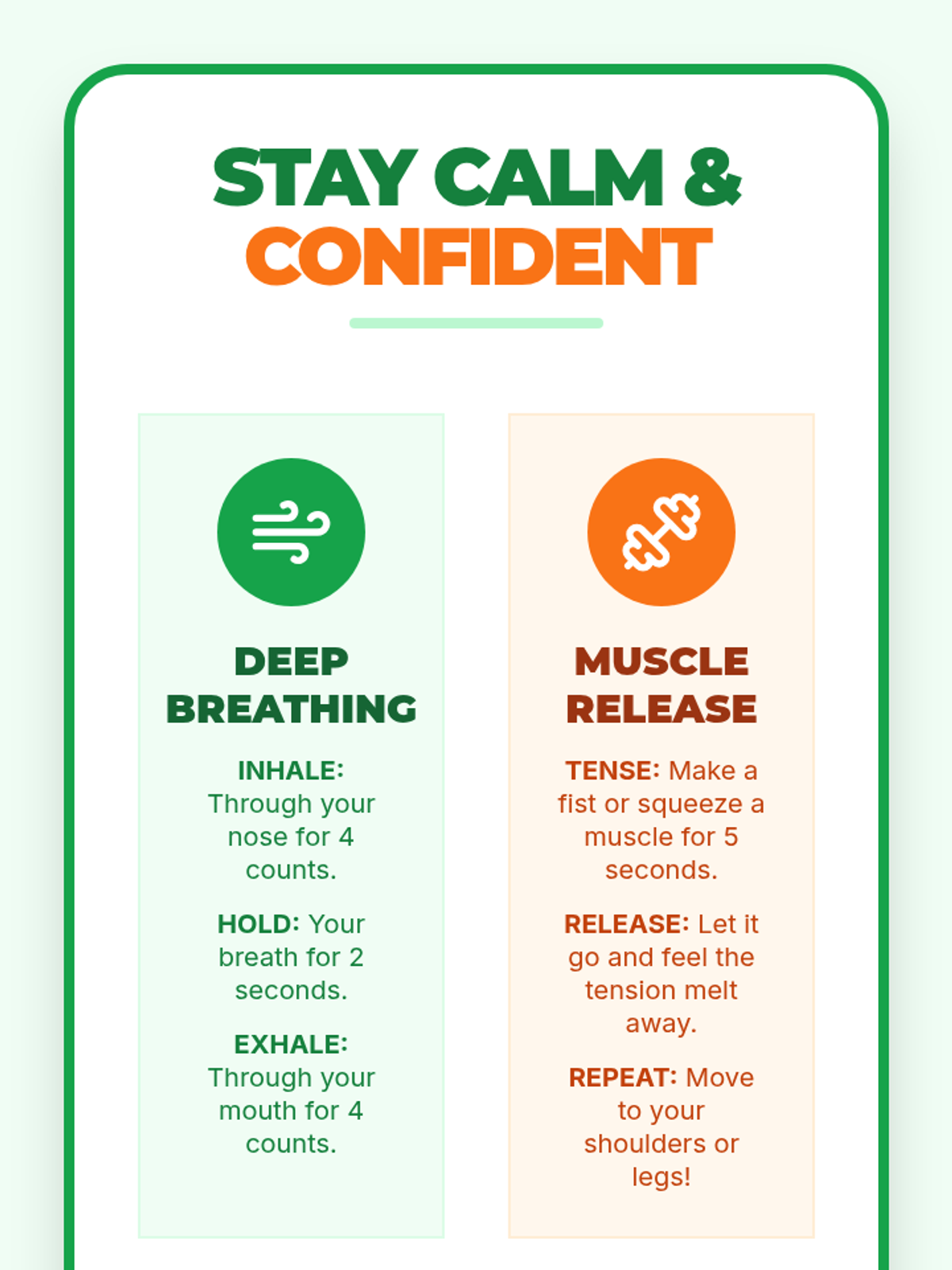 STAY CALM &
CONFIDENT

DEEP BREATHING

INHALE: Through your nose for 4 counts.

HOLD: Your breath for 2 seconds.

EXHALE: Through your mouth for 4 counts.

MUSCLE RELEASE

TENSE: Make a fist or squeeze a muscle for 5 seconds.

RELEASE: Let it go and feel the tension melt away.

REPEAT: Move to your shoulders or legs!